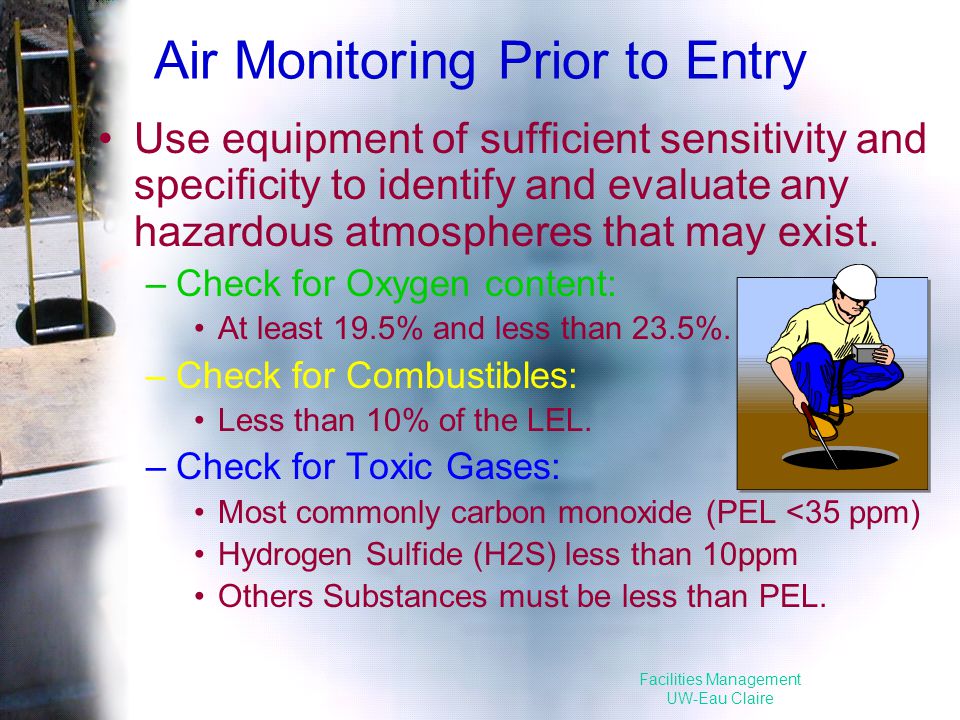 Air Monitoring Prior to Entry

• Use equipment of sufficient sensitivity and specificity to identify and evaluate any hazardous atmospheres that may exist.

– Check for Oxygen content:

• At least 19.5% and less than 23.5%.

– Check for Combustibles:

• Less than 10% of the LEL.

– Check for Toxic Gases:

• Most commonly carbon monoxide (PEL <35 ppm)

• Hydrogen Sulfide (H2S) less than 10ppm

• Others Substances must be less than PEL.

Facilities Management
UW-Eau Claire